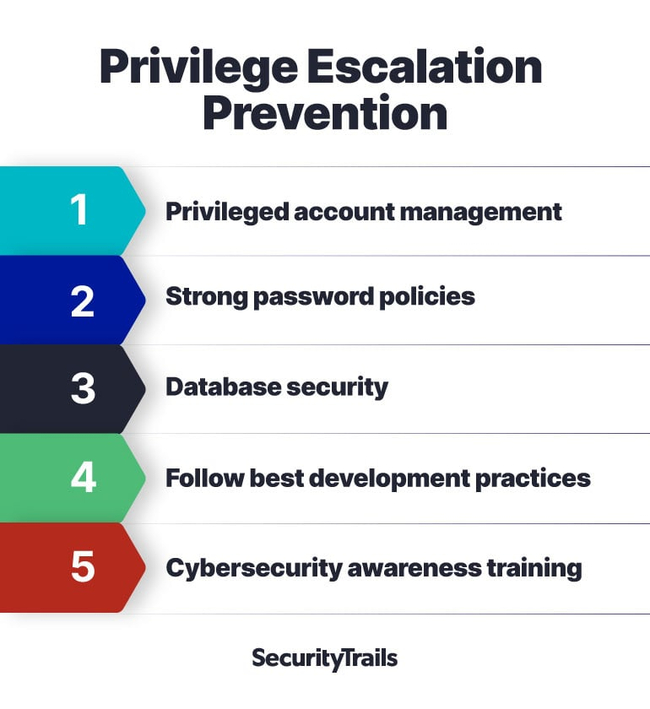 Privilege Escalation Prevention

1 Privileged account management

2 Strong password policies

3 Database security

4 Follow best development practices

5 Cybersecurity awareness training

SecurityTrails